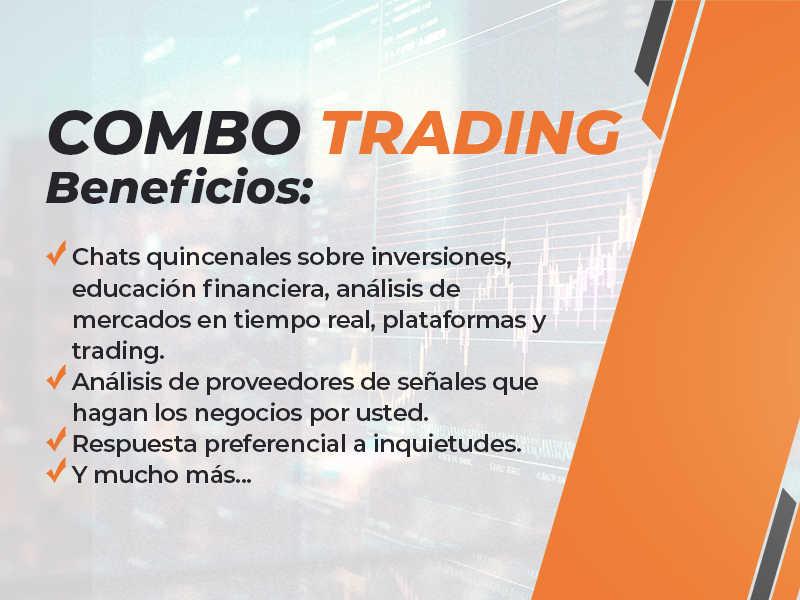 COMBO TRADING
Beneficios:

✓ Chats quincenales sobre inversiones, educación financiera, análisis de mercados en tiempo real, plataformas y trading.
✓ Análisis de proveedores de señales que hagan los negocios por usted.
✓ Respuesta preferencial a inquietudes.
✓ Y mucho más...